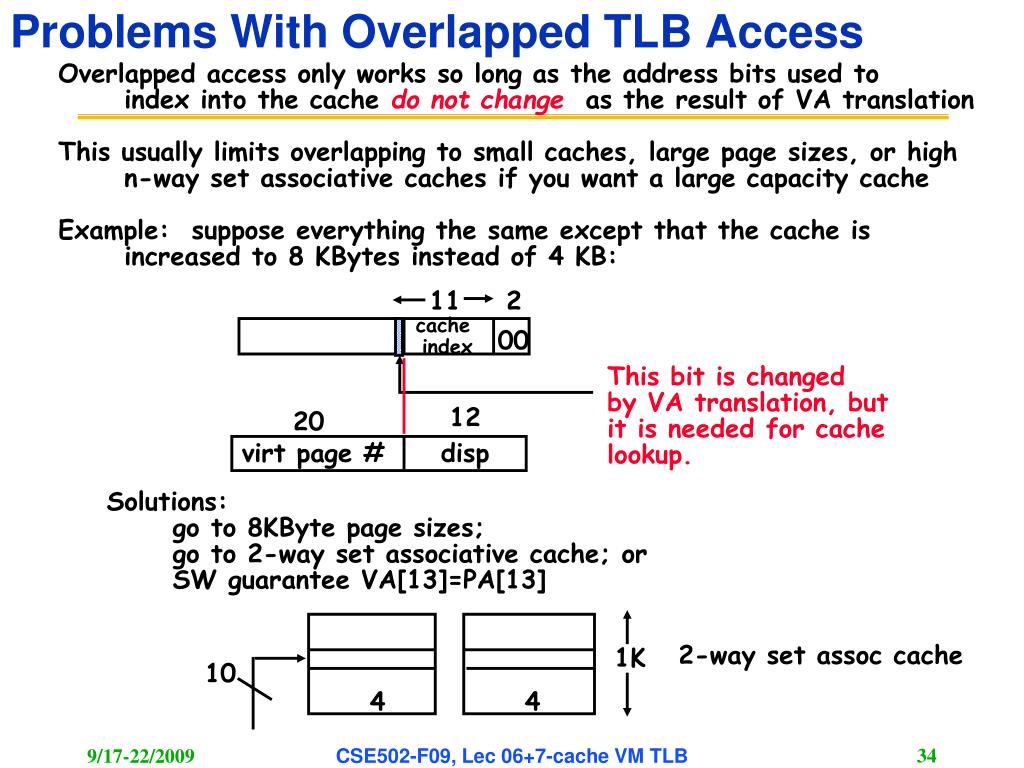 Problems With Overlapped TLB Access

Overlapped access only works so long as the address bits used to index into the cache do not change as the result of VA translation

This usually limits overlapping to small caches, large page sizes, or high n-way set associative caches if you want a large capacity cache

Example: suppose everything the same except that the cache is increased to 8 KBytes instead of 4 KB:

11 2

cache index 00

This bit is changed by VA translation, but it is needed for cache lookup.

20 12

virt page # disp

Solutions:
go to 8KByte page sizes;
go to 2-way set associative cache; or
SW guarantee VA[13]=PA[13]

10

4 4

1K 2-way set assoc cache

9/17-22/2009 CSE502-F09, Lec 06+7-cache VM TLB 34